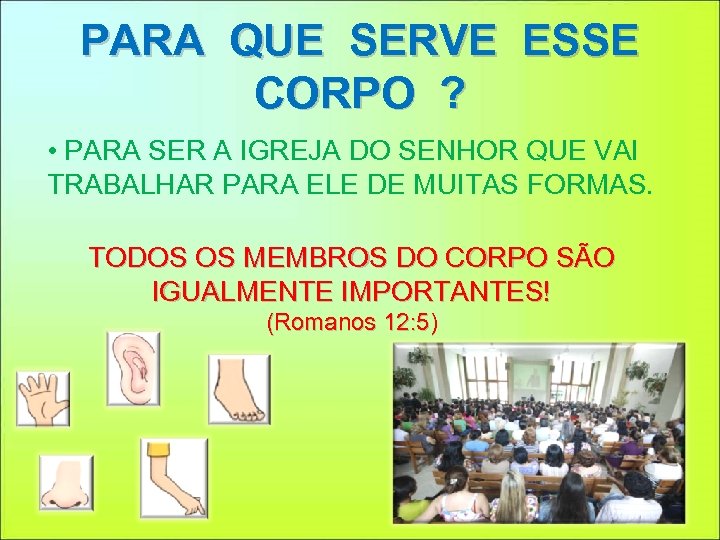 PARA QUE SERVE ESSE CORPO ?

• PARA SER A IGREJA DO SENHOR QUE VAI TRABALHAR PARA ELE DE MUITAS FORMAS.

TODOS OS MEMBROS DO CORPO SÃO IGUALMENTE IMPORTANTES!
(Romanos 12:5)